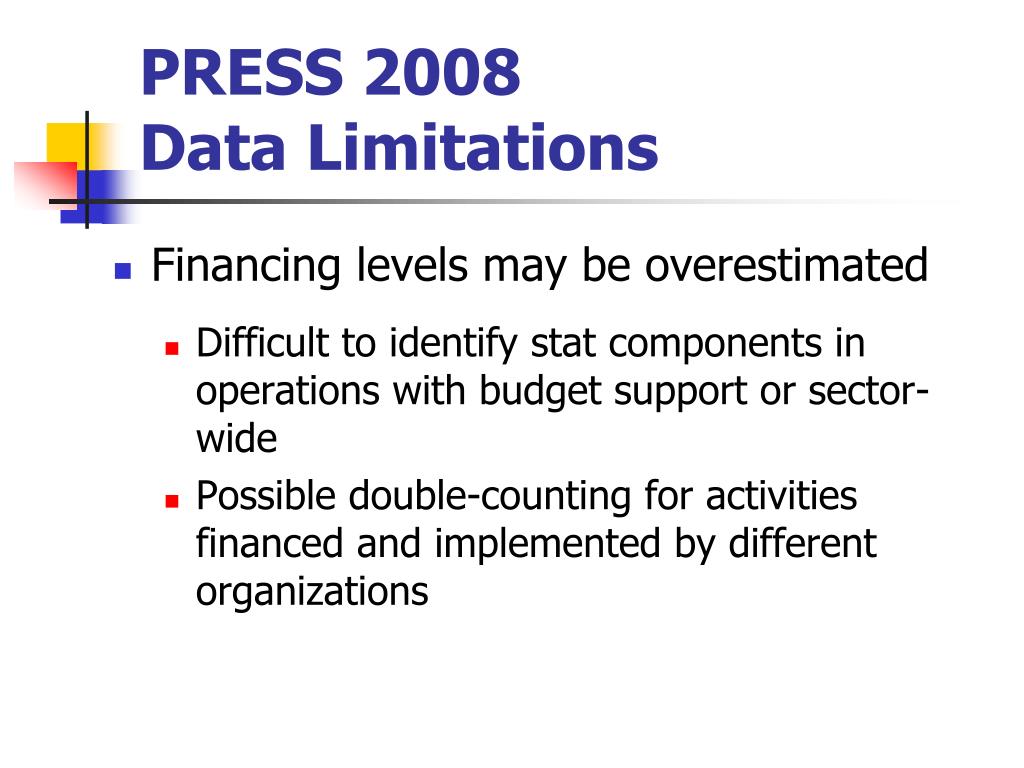 PRESS 2008
Data Limitations

Financing levels may be overestimated

Difficult to identify stat components in operations with budget support or sector-wide

Possible double-counting for activities financed and implemented by different organizations